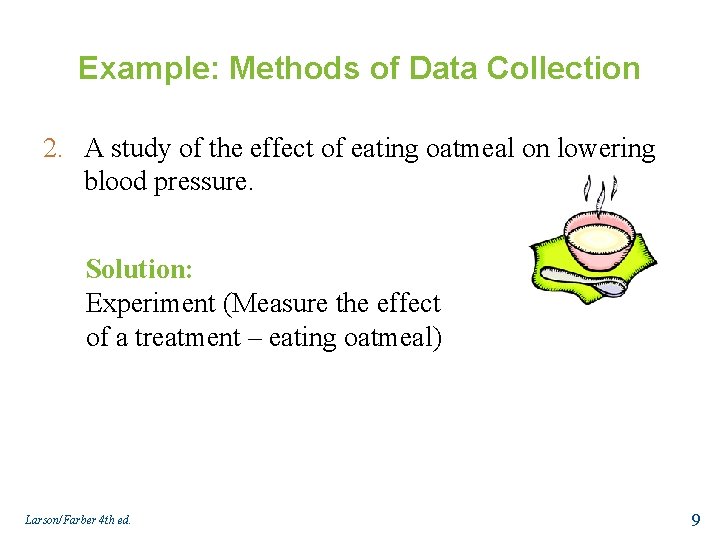 Example: Methods of Data Collection

2. A study of the effect of eating oatmeal on lowering blood pressure.

Solution:
Experiment (Measure the effect of a treatment – eating oatmeal)

Larson/Farber 4th ed.

9